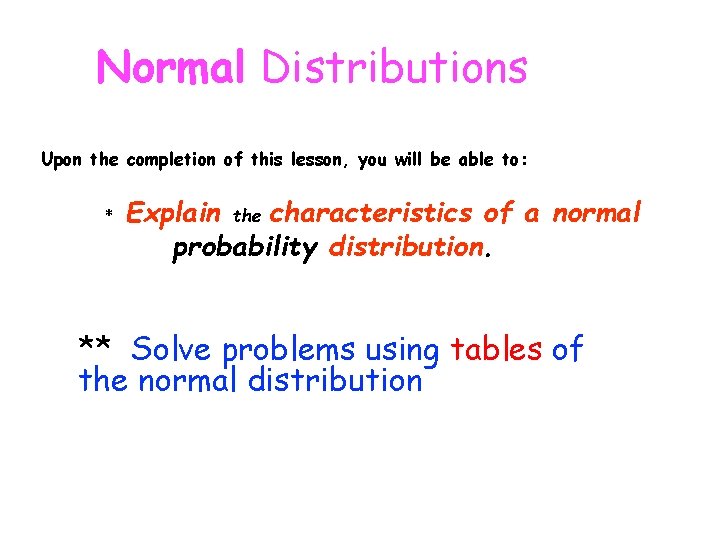 Normal Distributions

Upon the completion of this lesson, you will be able to:

* Explain the characteristics of a normal probability distribution.

** Solve problems using tables of the normal distribution